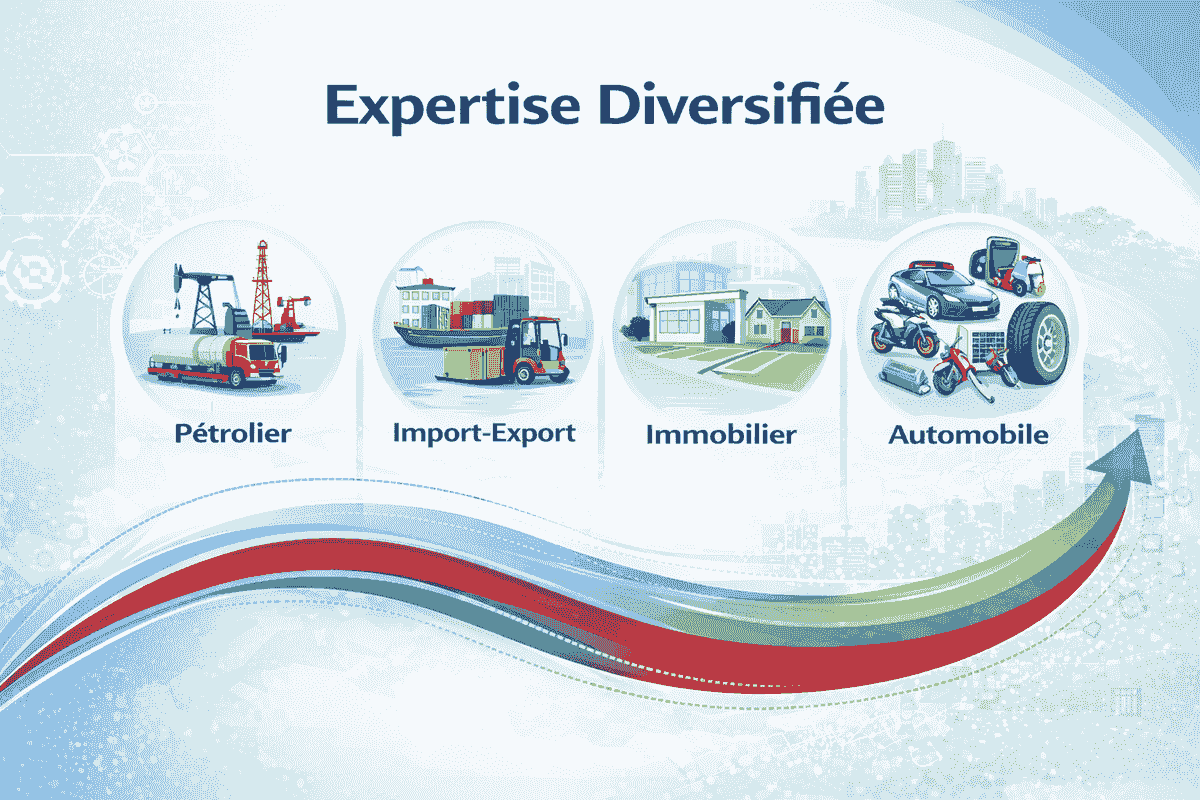 Expertise Diversifiée

Pétrolier

Import-Export

Immobilier

Automobile